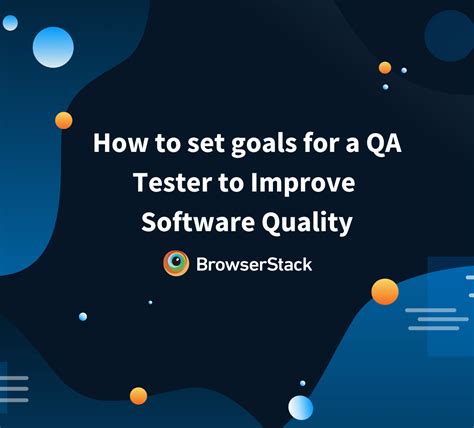 How to set goals for a QA Tester to Improve Software Quality

BrowserStack